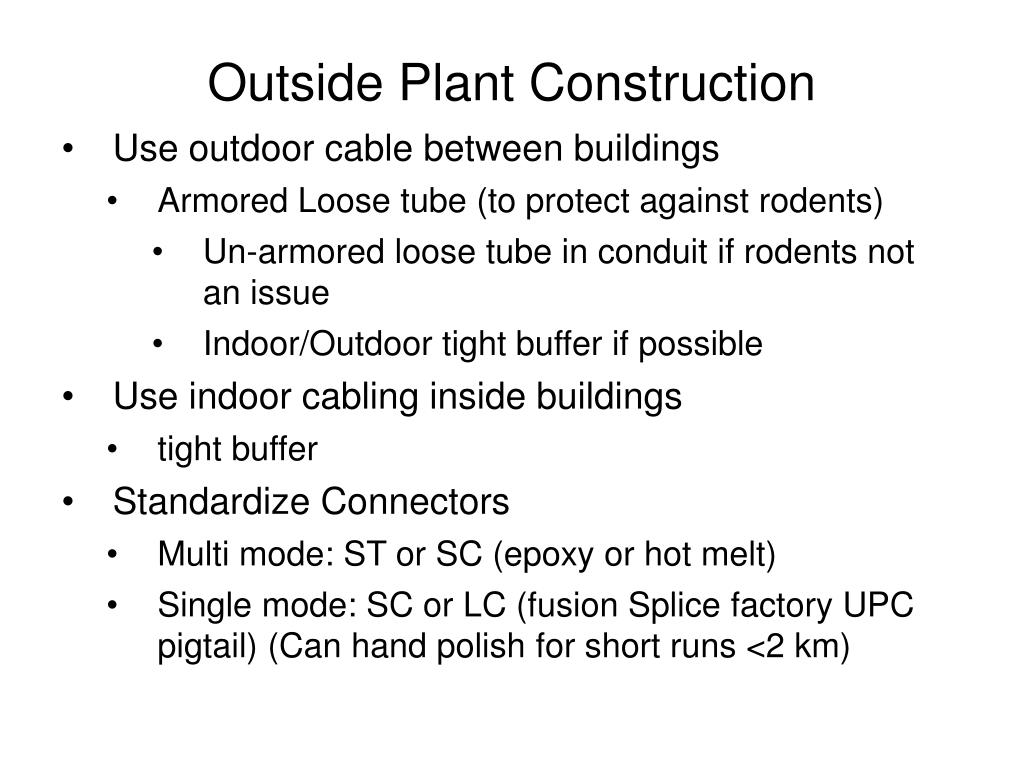 Outside Plant Construction

• Use outdoor cable between buildings
  • Armored Loose tube (to protect against rodents)
    • Un-armored loose tube in conduit if rodents not an issue
    • Indoor/Outdoor tight buffer if possible
• Use indoor cabling inside buildings
  • tight buffer
• Standardize Connectors
  • Multi mode: ST or SC (epoxy or hot melt)
  • Single mode: SC or LC (fusion Splice factory UPC pigtail) (Can hand polish for short runs <2 km)